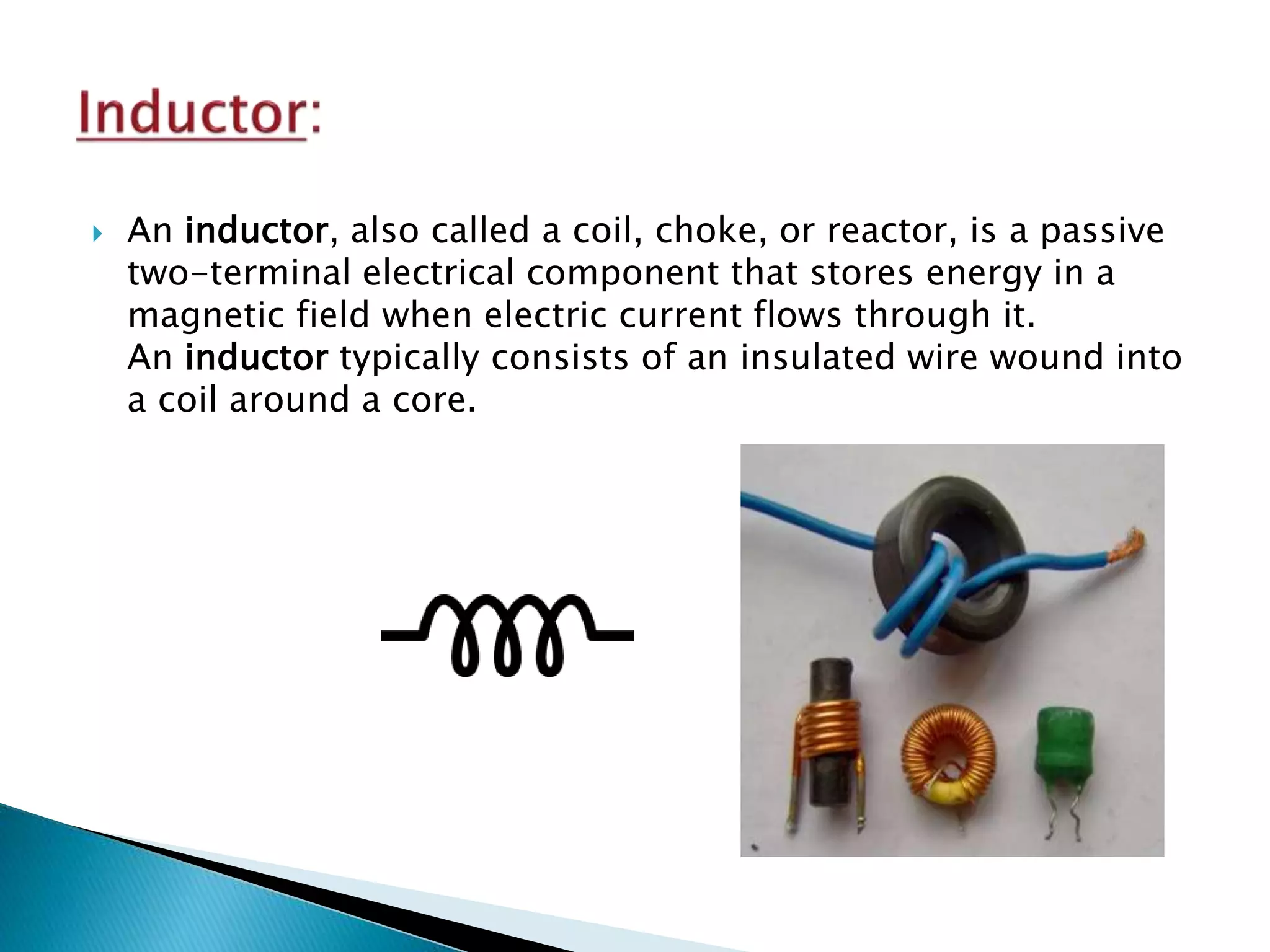 Inductor:

An inductor, also called a coil, choke, or reactor, is a passive two-terminal electrical component that stores energy in a magnetic field when electric current flows through it.
An inductor typically consists of an insulated wire wound into a coil around a core.